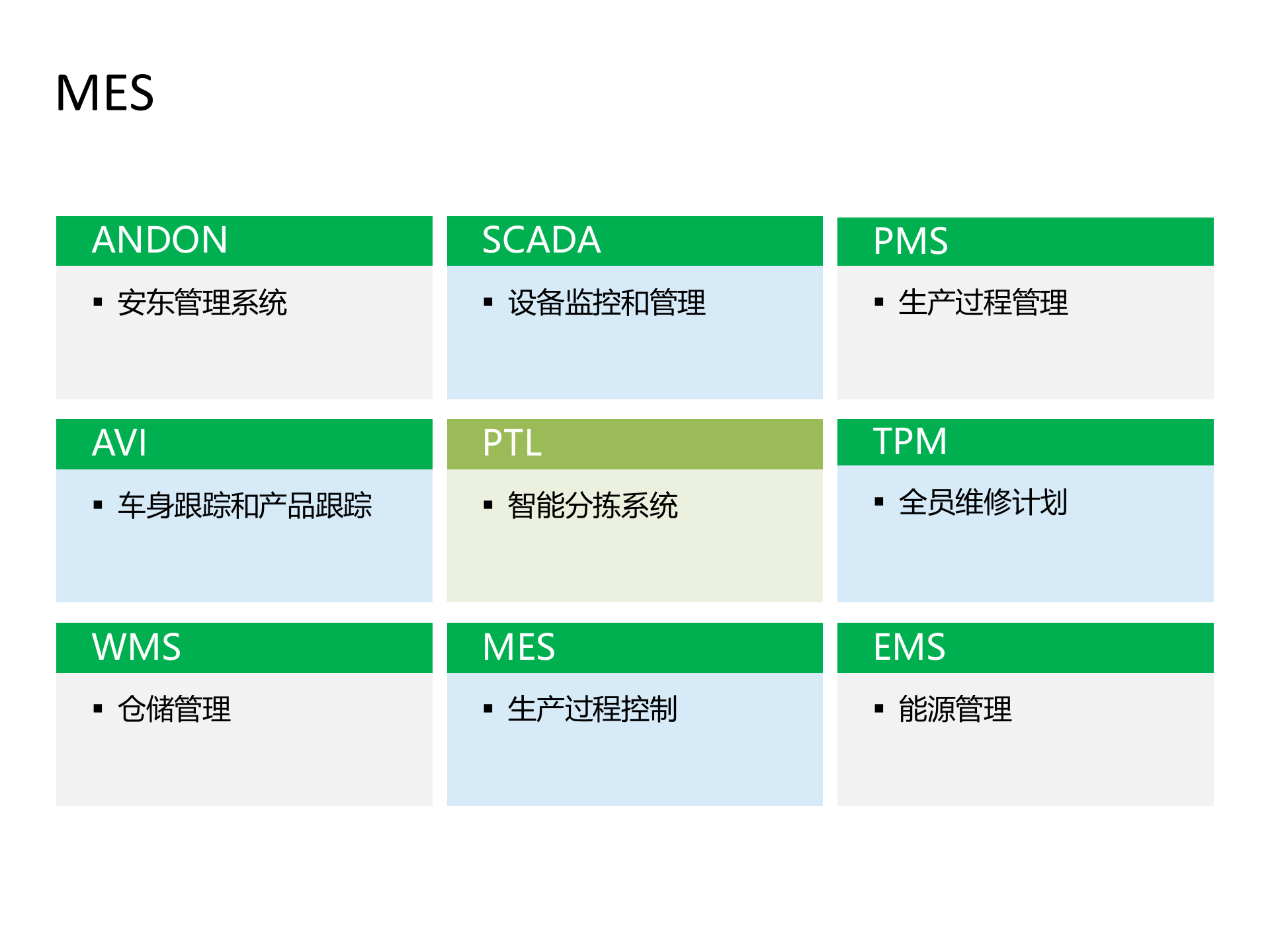 MES

ANDON
▪ 安东管理系统

SCADA
▪ 设备监控和管理

PMS
▪ 生产过程管理

AVI
▪ 车身跟踪和产品跟踪

PTL
▪ 智能分拣系统

TPM
▪ 全员维修计划

WMS
▪ 仓储管理

MES
▪ 生产过程控制

EMS
▪ 能源管理